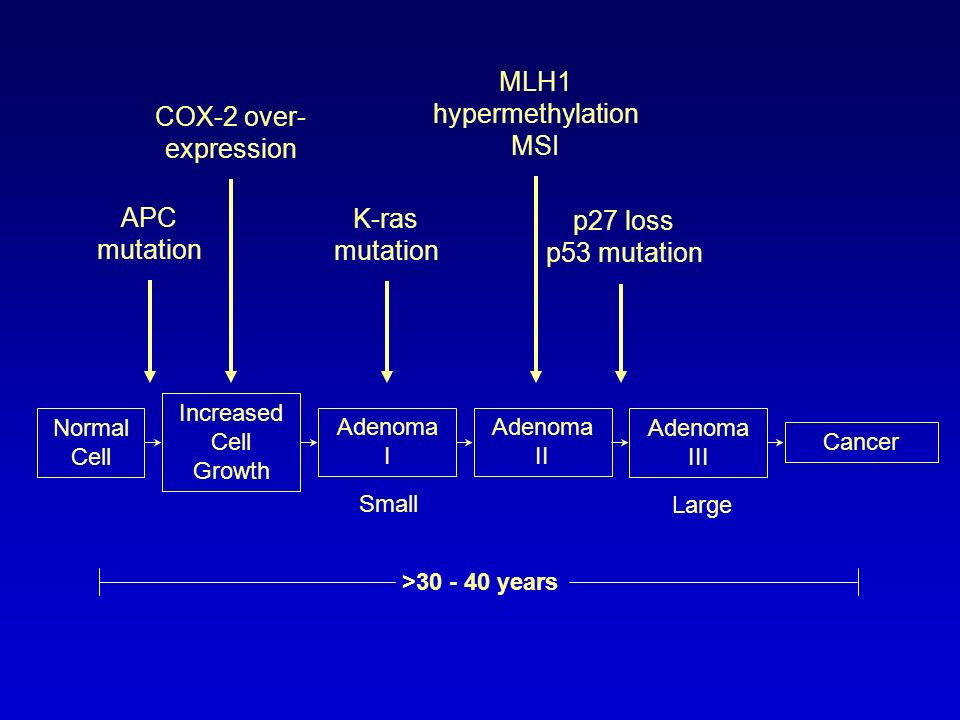 MLH1
hypermethylation
MSI

COX-2 over-expression

APC
mutation

K-ras
mutation

p27 loss
p53 mutation

Normal Cell

Increased Cell Growth

Adenoma I

Adenoma II

Adenoma III

Cancer

Small

Large

>30 - 40 years